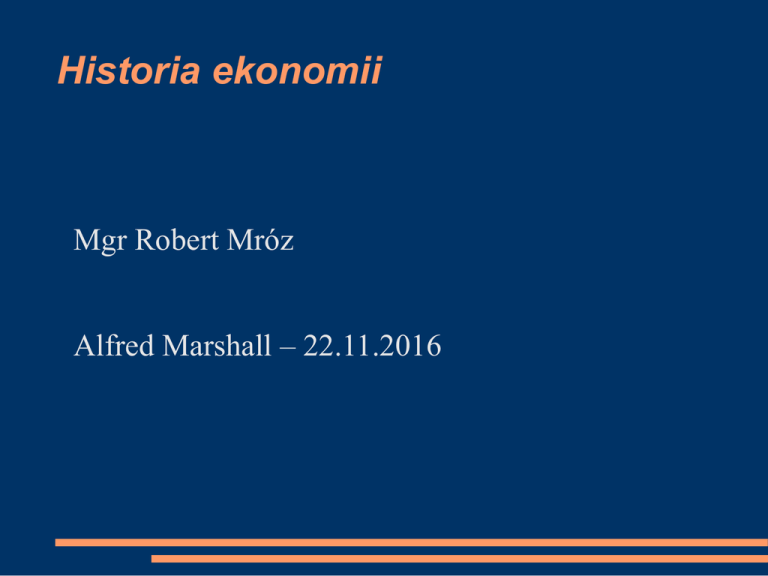 Historia ekonomii

Mgr Robert Mróz

Alfred Marshall – 22.11.2016